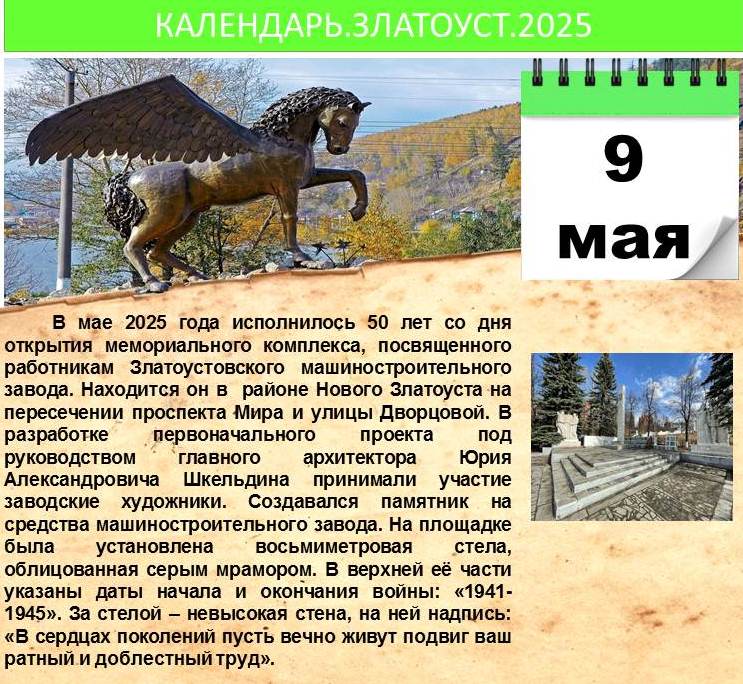 КАЛЕНДАРЬ.ЗЛАТОУСТ.2025

9 мая

В мае 2025 года исполнилось 50 лет со дня открытия мемориального комплекса, посвященного работникам Златоустовского машиностроительного завода. Находится он в районе Нового Златоуста на пересечении проспекта Мира и улицы Дворцовой. В разработке первоначального проекта под руководством главного архитектора Юрия Александровича Шкельдина принимали участие заводские художники. Создавался памятник на средства машиностроительного завода. На площадке была установлена восьмиметровая стела, облицованная серым мрамором. В верхней её части указаны даты начала и окончания войны: «1941-1945». За стелой – невысокая стена, на ней надпись: «В сердцах поколений пусть вечно живут подвиг ваш ратный и доблестный труд».